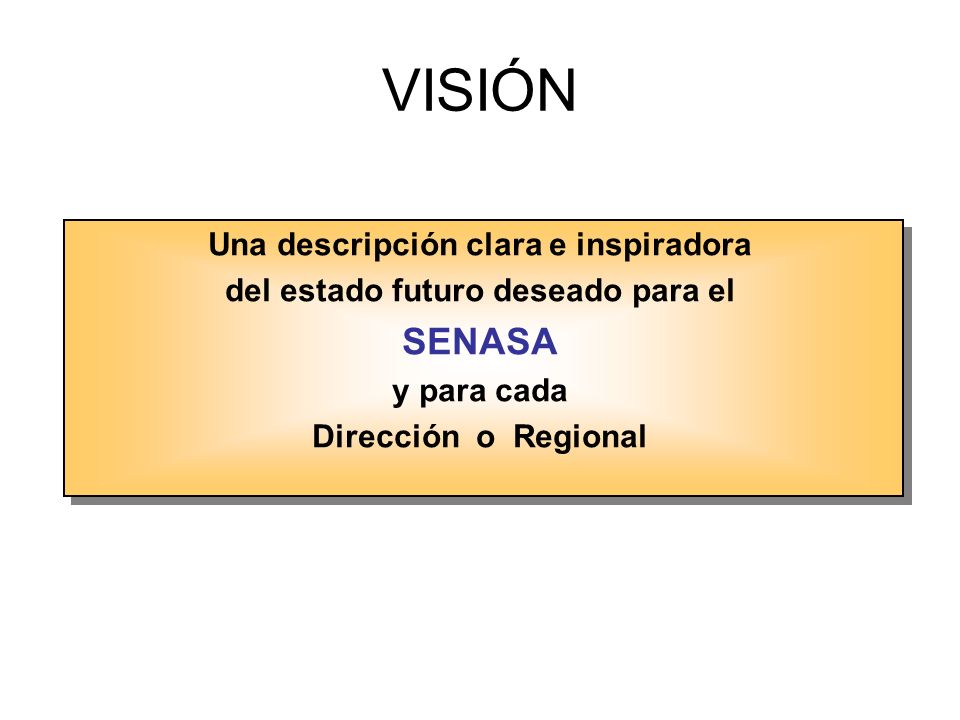 VISIÓN

Una descripción clara e inspiradora del estado futuro deseado para el
SENASA
y para cada
Dirección o Regional